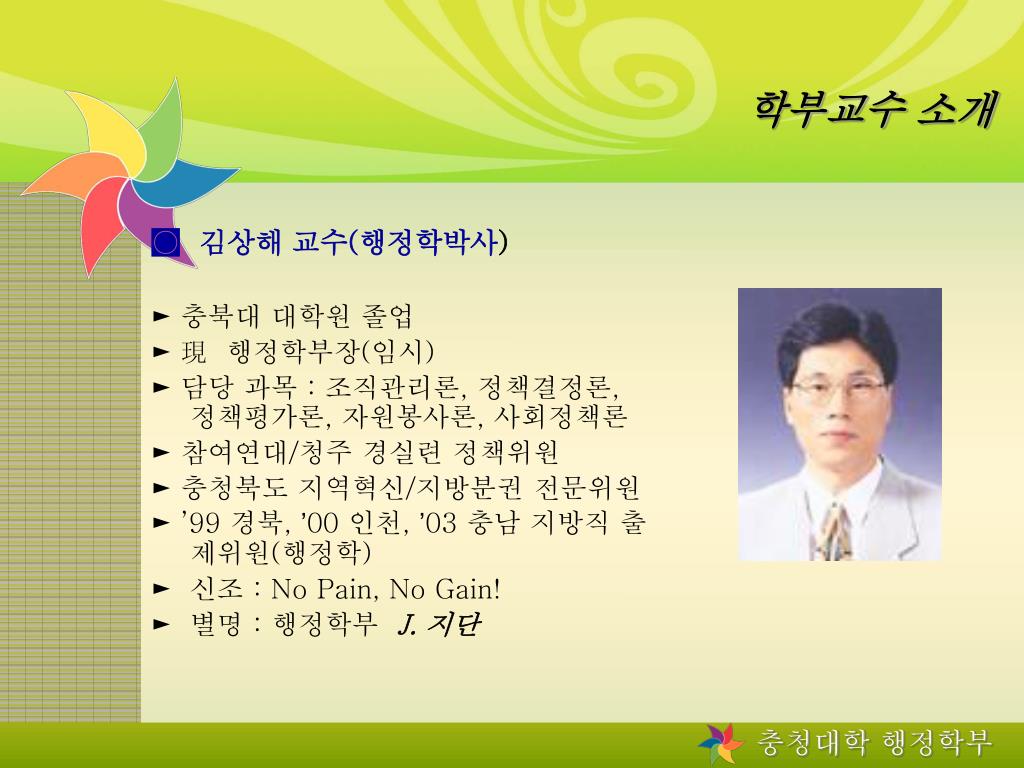 학부교수 소개

◙ 김상해 교수(행정학박사)

► 충북대 대학원 졸업
► 現 행정학부장(임시)
► 담당 과목 : 조직관리론, 정책결정론, 정책평가론, 자원봉사론, 사회정책론
► 참여연대/청주 경실련 정책위원
► 충청북도 지역혁신/지방분권 전문위원
► ’99 경북, ’00 인천, ’03 충남 지방직 출제위원(행정학)
► 신조 : No Pain, No Gain!
► 별명 : 행정학부 J. 지단

충청대학 행정학부